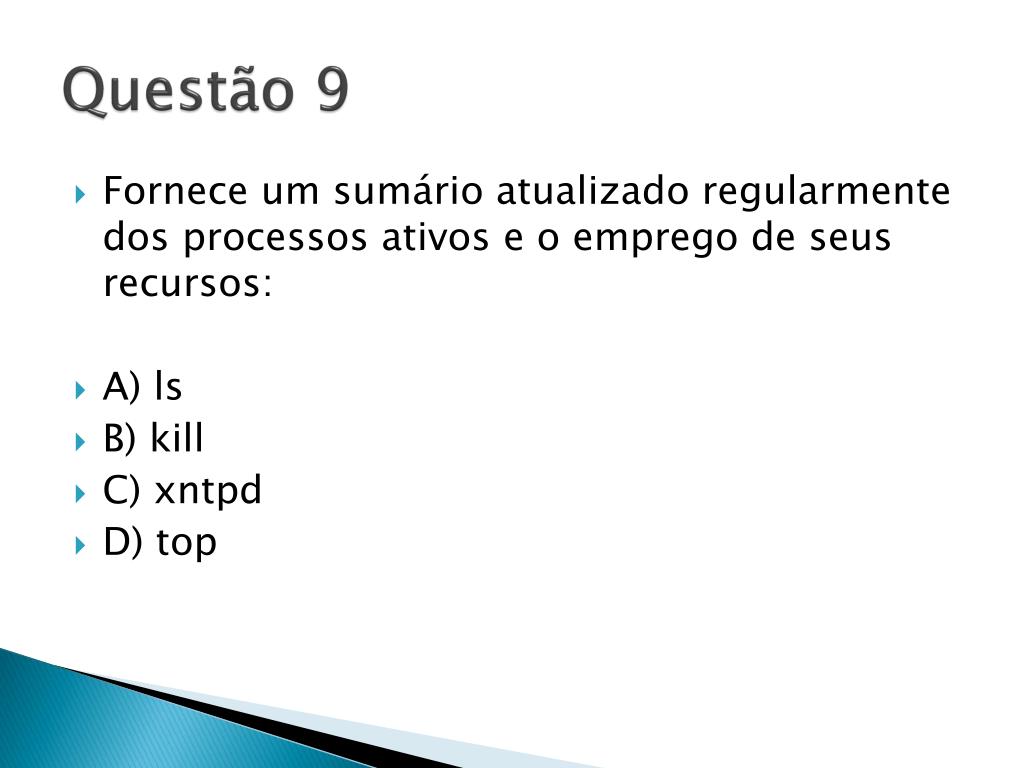 Questão 9

Fornece um sumário atualizado regularmente dos processos ativos e o emprego de seus recursos:

A) ls
B) kill
C) xntpd
D) top